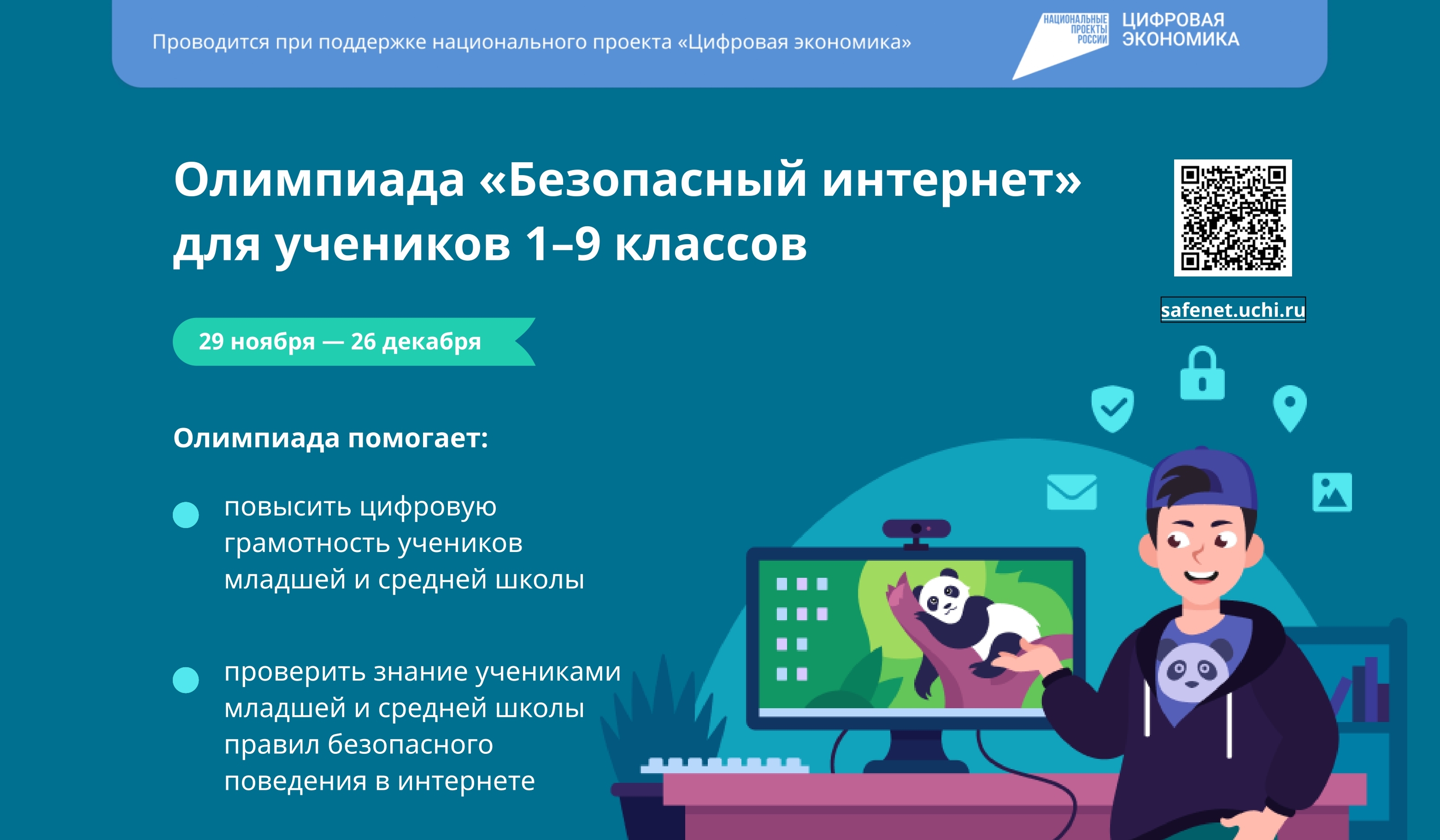 Проводится при поддержке национального проекта «Цифровая экономика»

НАЦИОНАЛЬНЫЕ ПРОЕКТЫ РОССИИ

ЦИФРОВАЯ ЭКОНОМИКА

Олимпиада «Безопасный интернет» для учеников 1–9 классов

safenet.uchi.ru

29 ноября — 26 декабря

Олимпиада помогает:

повысить цифровую грамотность учеников младшей и средней школы

проверить знание учениками младшей и средней школы правил безопасного поведения в интернете